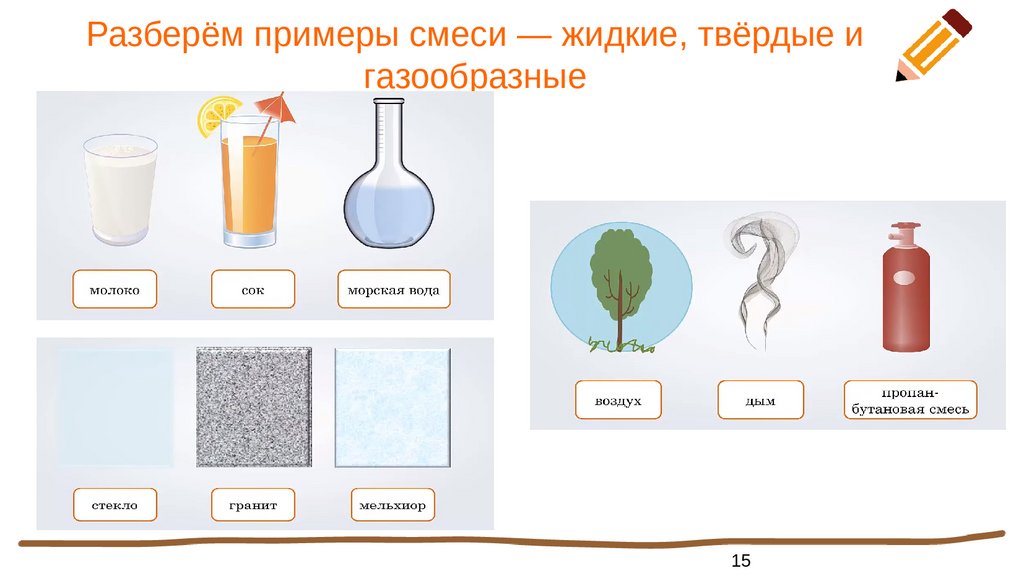 Разберём примеры смеси — жидкие, твёрдые и газообразные

молоко

сок

морская вода

стекло

гранит

мельхиор

воздух

дым

пропан-бутановая смесь

15